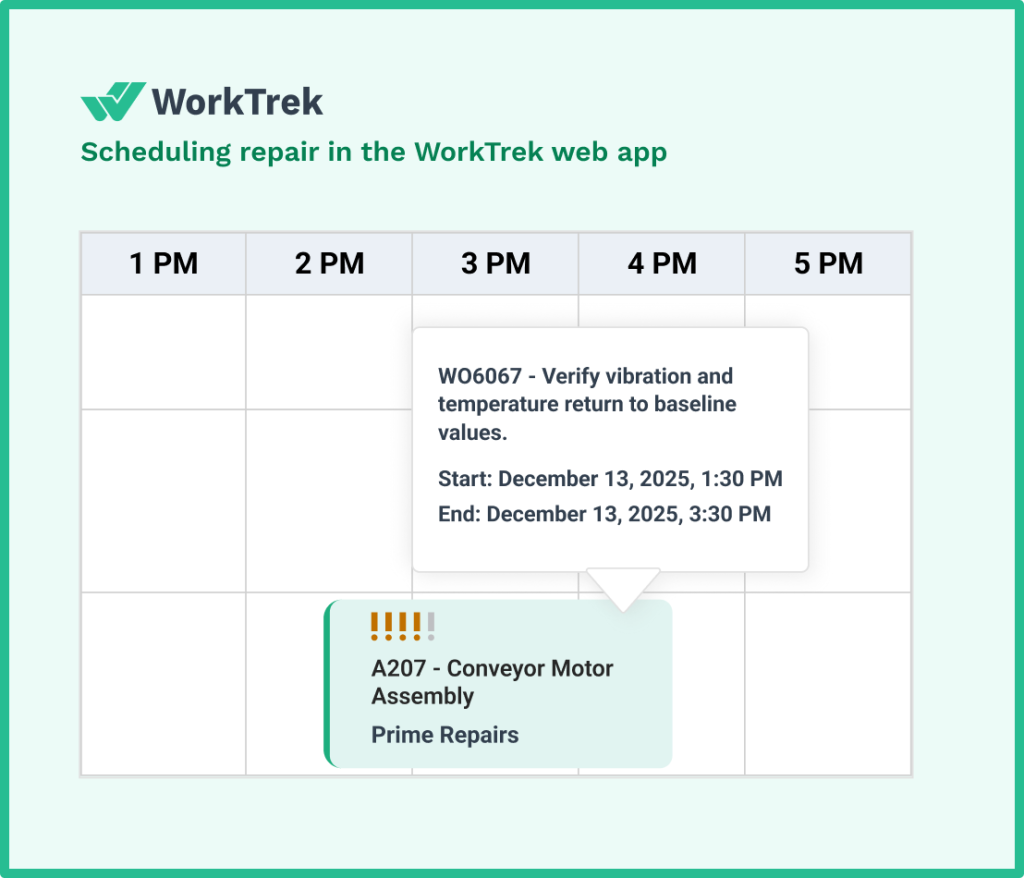 WorkTrek
Scheduling repair in the WorkTrek web app

| 1 PM | 2 PM | 3 PM | 4 PM | 5 PM |
|---|---|---|---|---|

WO6067 - Verify vibration and temperature return to baseline values.

Start: December 13, 2025, 1:30 PM
End: December 13, 2025, 3:30 PM

!!!!!
A207 - Conveyor Motor Assembly
Prime Repairs